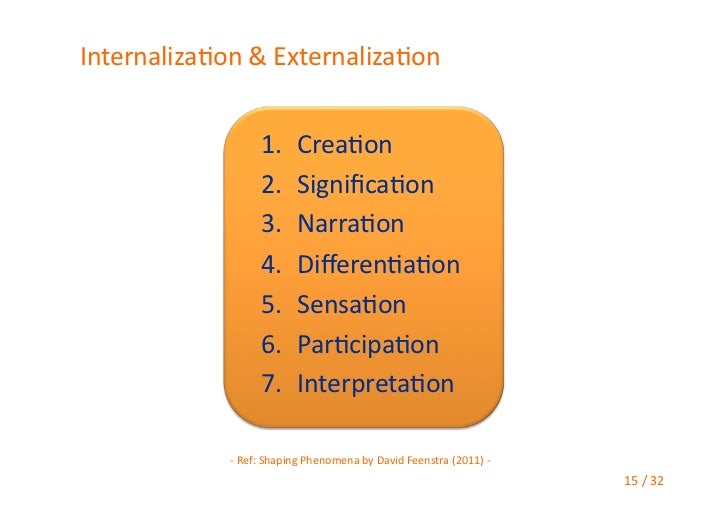 Internalization & Externalization

1. Creation
2. Signification
3. Narration
4. Differentiation
5. Sensation
6. Participation
7. Interpretation

- Ref: Shaping Phenomena by David Feenstra (2011) -

15 / 32